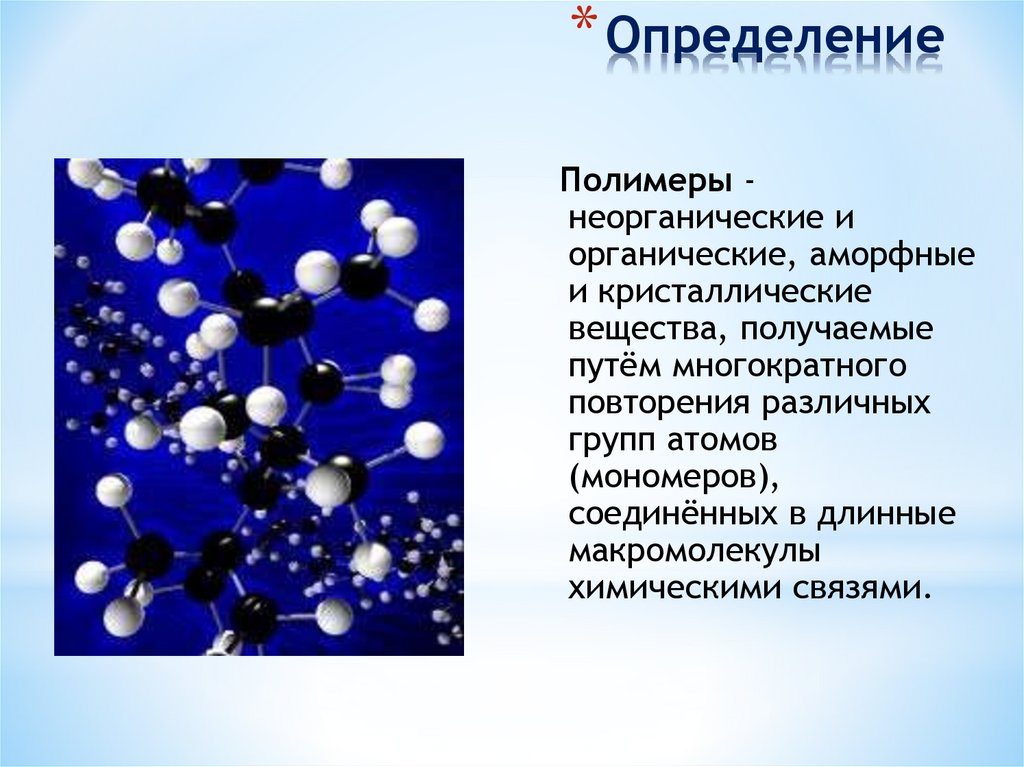 * Определение

Полимеры - неорганические и органические, аморфные и кристаллические вещества, получаемые путём многократного повторения различных групп атомов (мономеров), соединённых в длинные макромолекулы химическими связями.